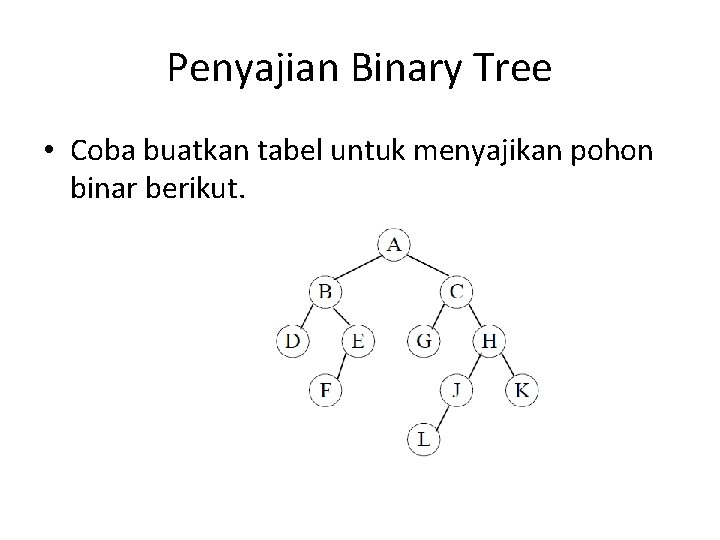 Penyajian Binary Tree

• Coba buatkan tabel untuk menyajikan pohon binar berikut.

A
B
C
D
E
G
H
F
J
K
L